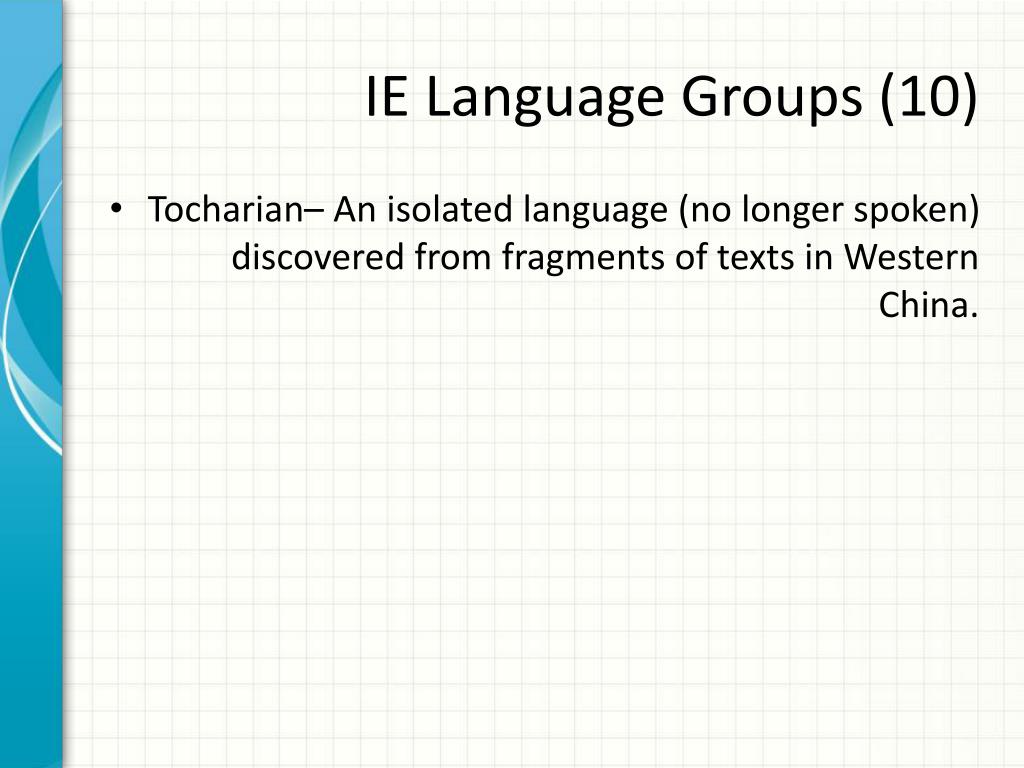 IE Language Groups (10)

• Tocharian– An isolated language (no longer spoken) discovered from fragments of texts in Western China.